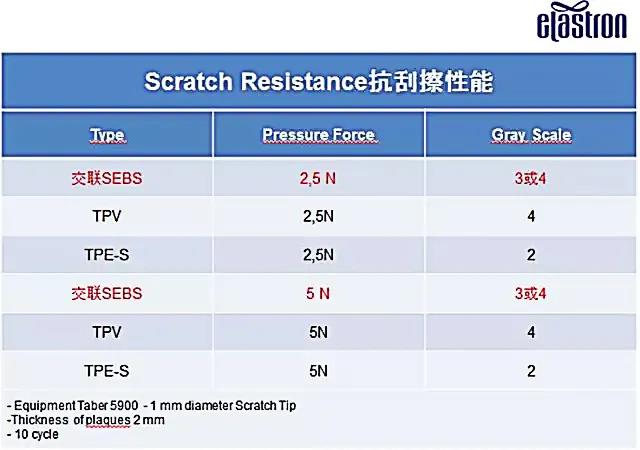 elastron

Scratch Resistance抗刮擦性能

| Type | Pressure Force | Gray Scale |
|---|---|---|
| 交联SEBS | 2,5 N | 3或4 |
| TPV | 2,5N | 4 |
| TPE-S | 2,5N | 2 |
| 交联SEBS | 5 N | 3或4 |
| TPV | 5N | 4 |
| TPE-S | 5N | 2 |

- Equipment Taber 5900 - 1 mm diameter Scratch Tip
-Thickness of plaques 2 mm
- 10 cycle